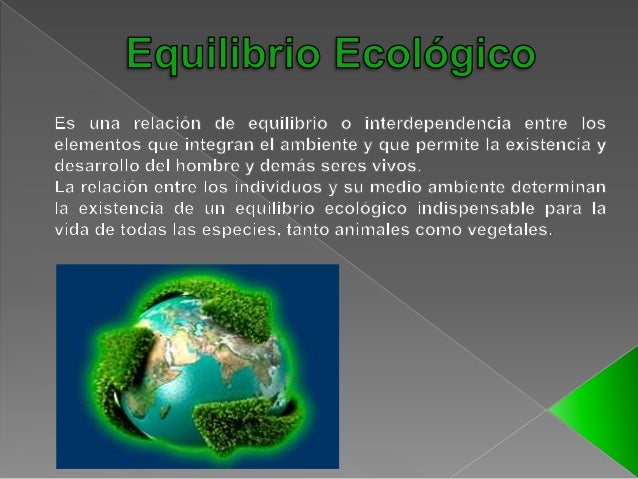 Equilibrio Ecológico

Es una relación de equilibrio o interdependencia entre los elementos que integran el ambiente y que permite la existencia y desarrollo del hombre y demás seres vivos.
La relación entre los individuos y su medio ambiente determinan la existencia de un equilibrio ecológico indispensable para la vida de todas las especies, tanto animales como vegetales.